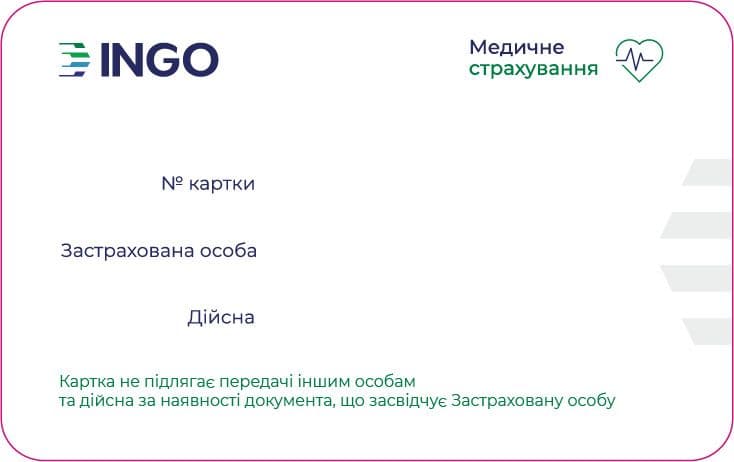 INGO

Медичне
страхування

№ картки

Застрахована особа

Дійсна

Картка не підлягає передачі іншим особам
та дійсна за наявності документа, що засвідчує Застраховану особу